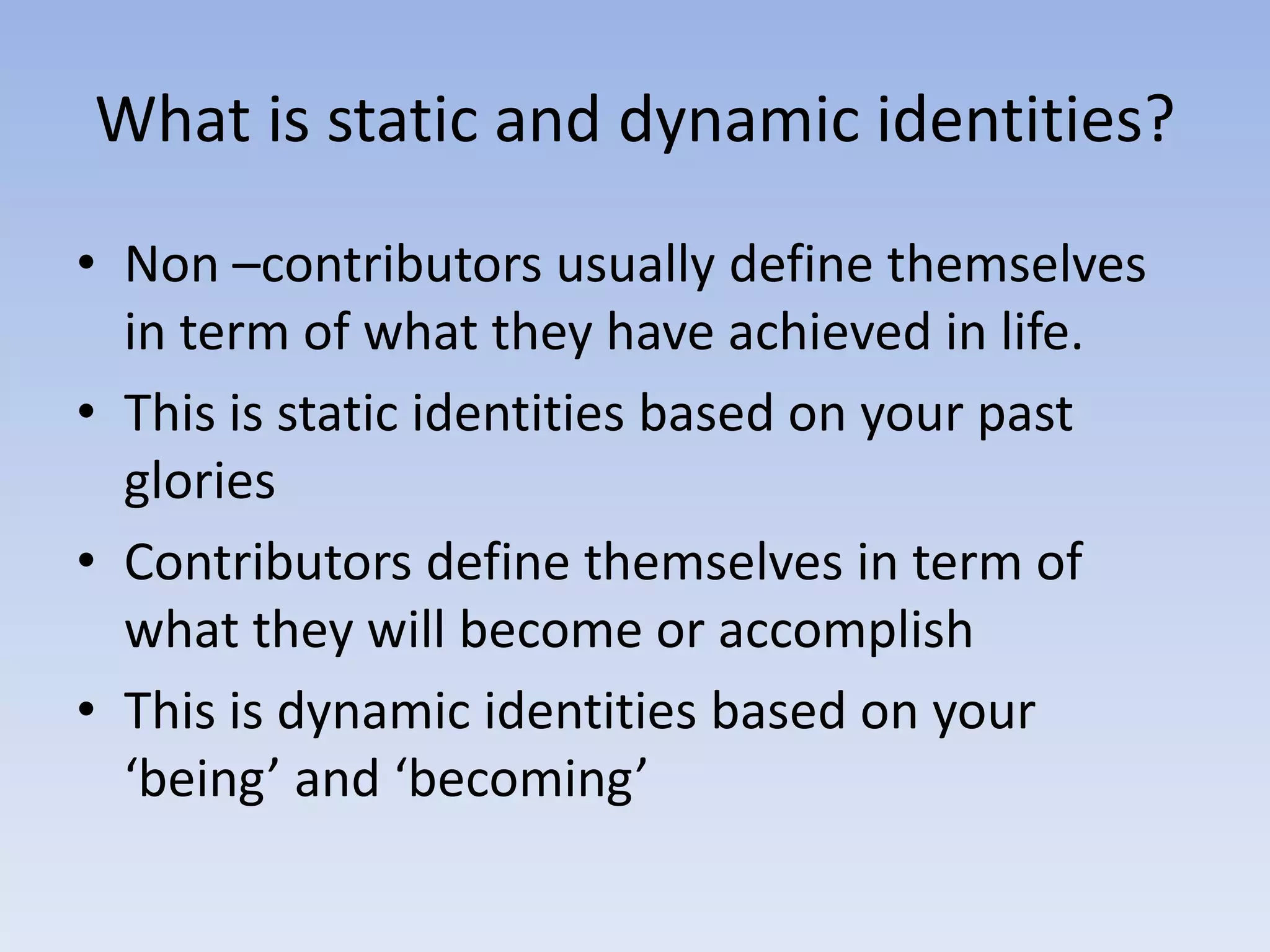 What is static and dynamic identities?

• Non –contributors usually define themselves in term of what they have achieved in life.
• This is static identities based on your past glories
• Contributors define themselves in term of what they will become or accomplish
• This is dynamic identities based on your ‘being’ and ‘becoming’